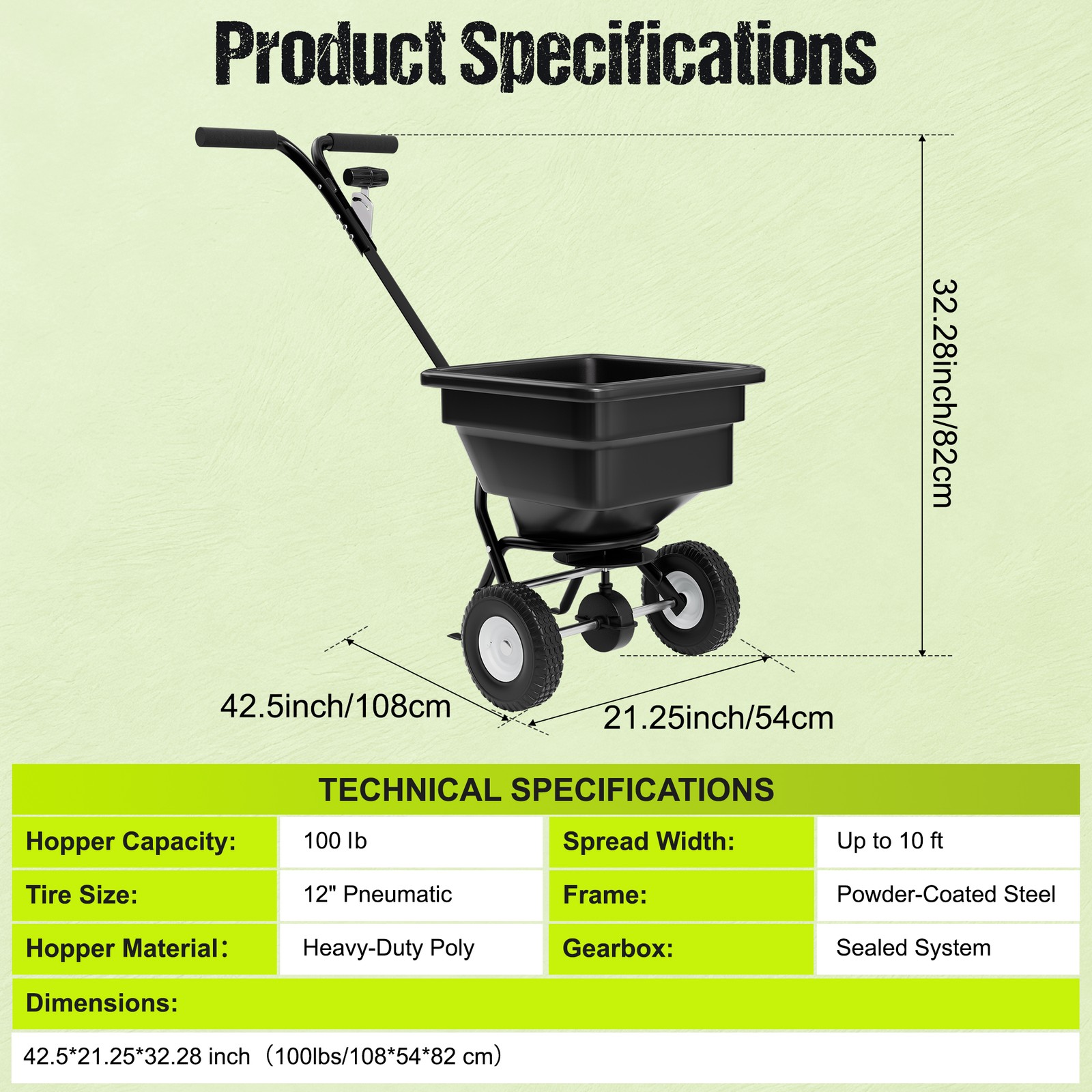 Product Specifications

32.28inch/82cm

42.5inch/108cm

21.25inch/54cm

TECHNICAL SPECIFICATIONS

| Hopper Capacity: | 100 lb | Spread Width: | Up to 10 ft |
|---|---|---|---|
| Tire Size: | 12" Pneumatic | Frame: | Powder-Coated Steel |
| Hopper Material: | Heavy-Duty Poly | Gearbox: | Sealed System |

Dimensions:

42.5*21.25*32.28 inch（100lbs/108*54*82 cm）